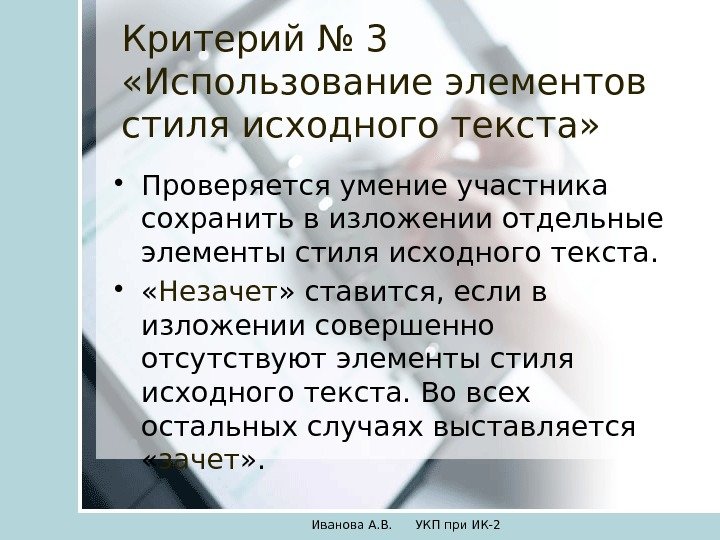 Критерий № 3 «Использование элементов стиля исходного текста»

• Проверяется умение участника сохранить в изложении отдельные элементы стиля исходного текста.

• «Незачет» ставится, если в изложении совершенно отсутствуют элементы стиля исходного текста. Во всех остальных случаях выставляется «зачет».

Иванова А.В. УКП при ИК-2